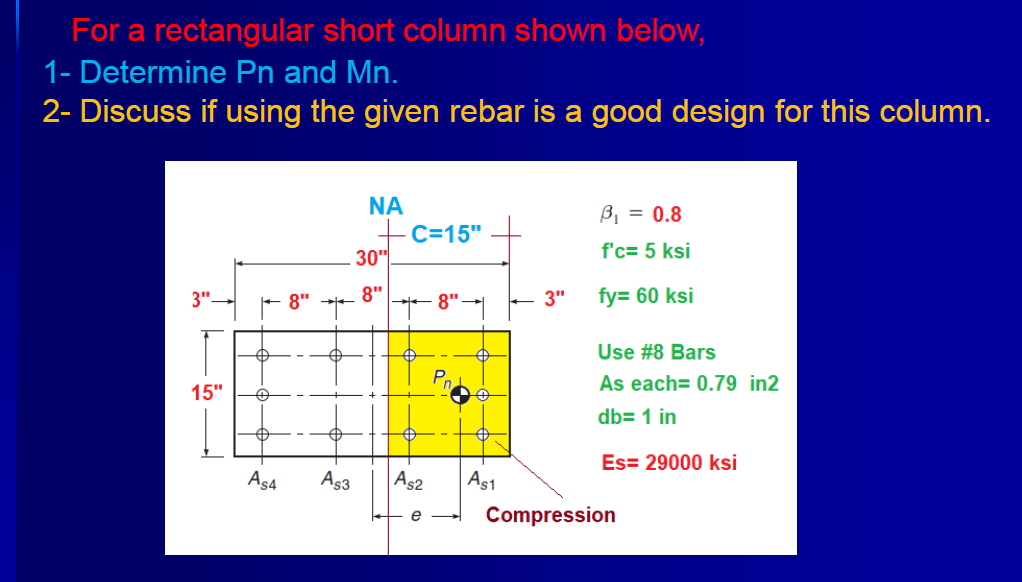 For a rectangular short column shown below,

1- Determine Pn and Mn.

2- Discuss if using the given rebar is a good design for this column.

NA

C=15"

30"

3"

8"

8"

8"

3"

15"

$P_n$

$A_{s4}$

$A_{s3}$

$A_{s2}$

$A_{s1}$

e

Compression

$\beta_1$ = 0.8

f'c= 5 ksi

fy= 60 ksi

Use #8 Bars

As each= 0.79 in2

db= 1 in

Es= 29000 ksi